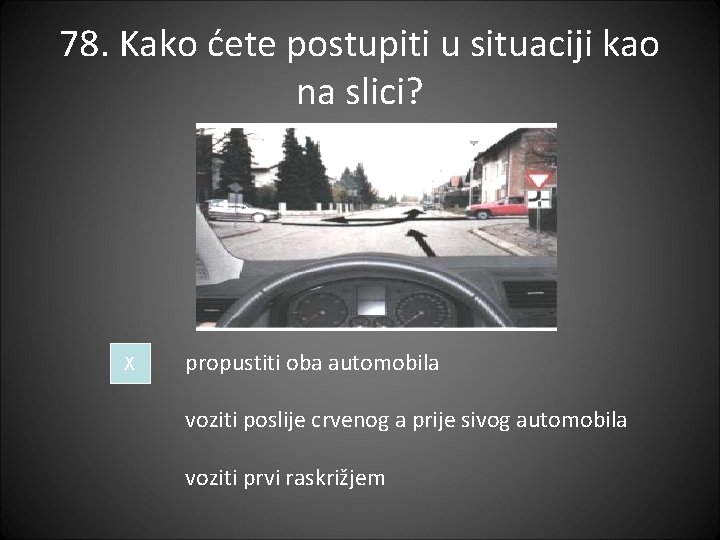 78. Kako ćete postupiti u situaciji kao na slici?

X

propustiti oba automobila

voziti poslije crvenog a prije sivog automobila

voziti prvi raskrižjem